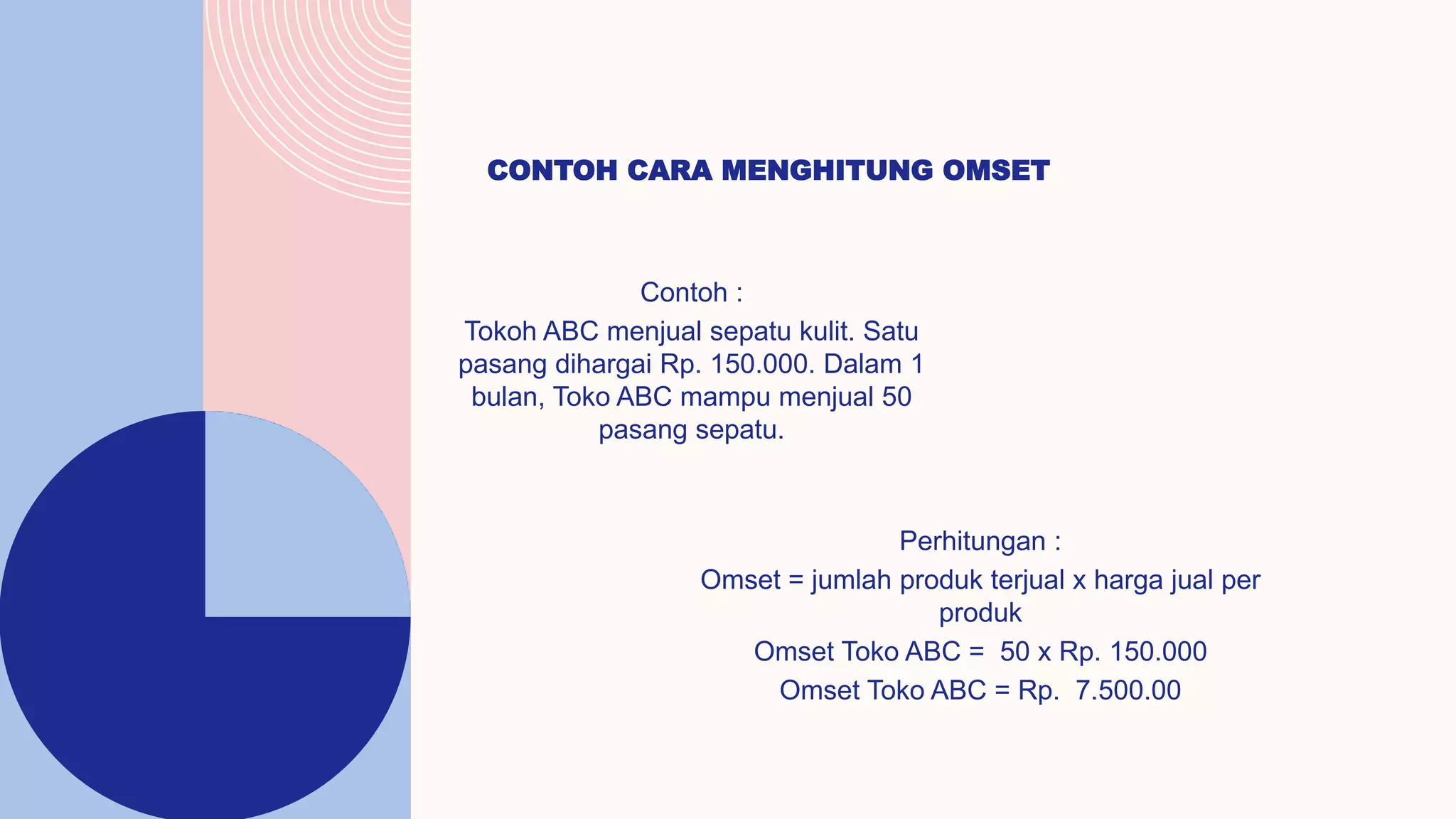 CONTOH CARA MENGHITUNG OMSET

Contoh :

Tokoh ABC menjual sepatu kulit. Satu pasang dihargai Rp. 150.000. Dalam 1 bulan, Toko ABC mampu menjual 50 pasang sepatu.

Perhitungan :

Omset = jumlah produk terjual x harga jual per produk

Omset Toko ABC = 50 x Rp. 150.000

Omset Toko ABC = Rp. 7.500.00